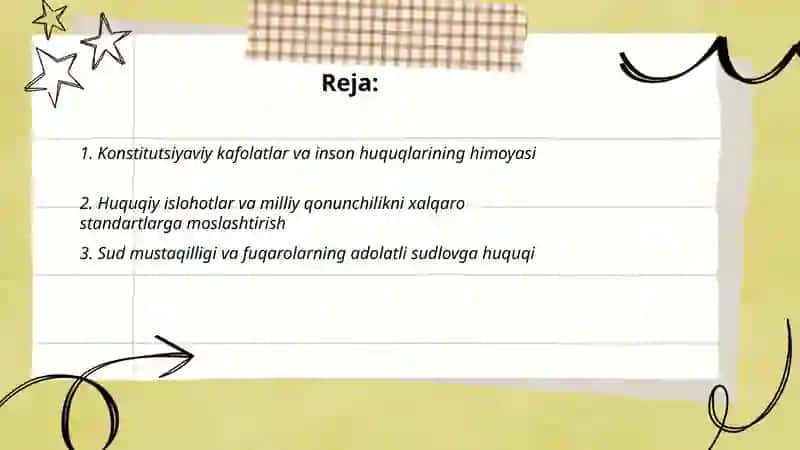 Reja:

1. Konstitutsiyaviy kafolatlar va inson huquqlarining himoyasi

2. Huquqiy islohotlar va milliy qonunchilikni xalqaro standartlarga moslashtirish

3. Sud mustaqilligi va fuqarolarning adolatli sudlovga huquqi